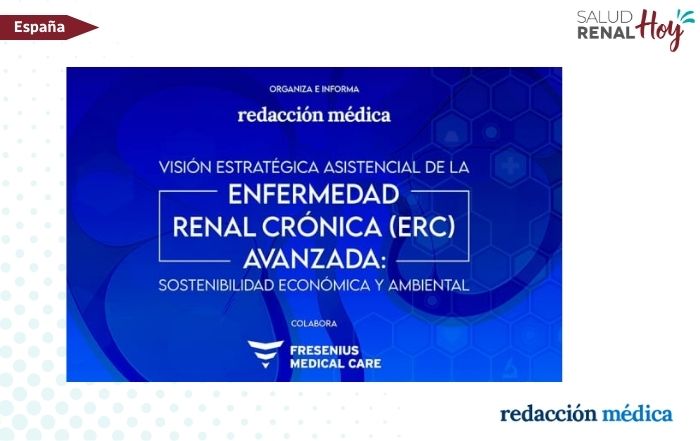 España

SALUD RENAL Hoy

ORGANIZA E INFORMA

redacción médica

VISIÓN ESTRATÉGICA ASISTENCIAL DE LA
ENFERMEDAD RENAL CRÓNICA (ERC) AVANZADA:
SOSTENIBILIDAD ECONÓMICA Y AMBIENTAL

COLABORA

FRESENIUS MEDICAL CARE

redacción médica